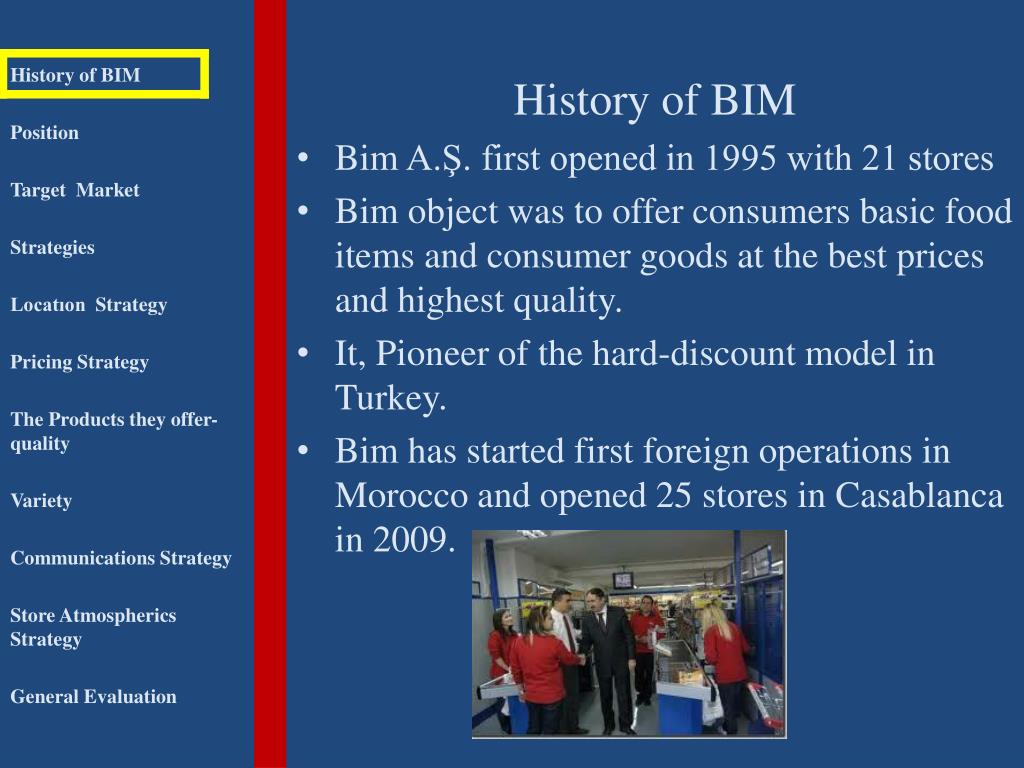 History of BIM

Position

Target Market

Strategies

Locatıon Strategy

Pricing Strategy

The Products they offer-quality

Variety

Communications Strategy

Store Atmospherics Strategy

General Evaluation

History of BIM

• Bim A.Ş. first opened in 1995 with 21 stores

• Bim object was to offer consumers basic food items and consumer goods at the best prices and highest quality.

• It, Pioneer of the hard-discount model in Turkey.

• Bim has started first foreign operations in Morocco and opened 25 stores in Casablanca in 2009.